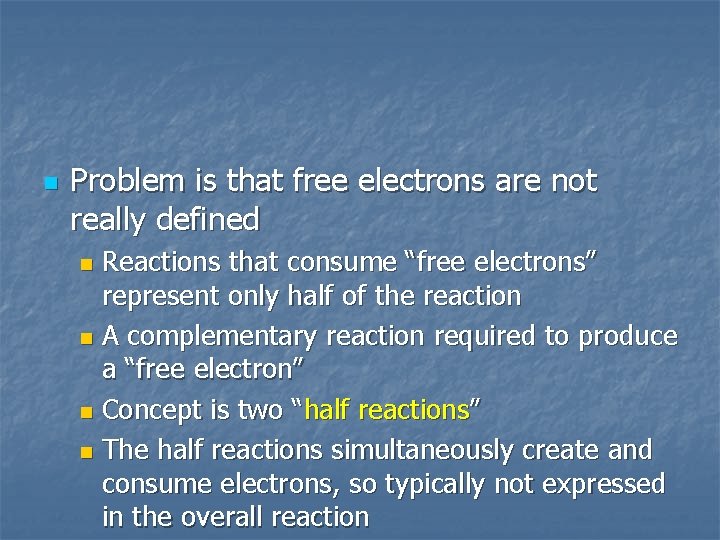 Problem is that free electrons are not really defined

Reactions that consume “free electrons” represent only half of the reaction

A complementary reaction required to produce a “free electron”

Concept is two “half reactions”

The half reactions simultaneously create and consume electrons, so typically not expressed in the overall reaction